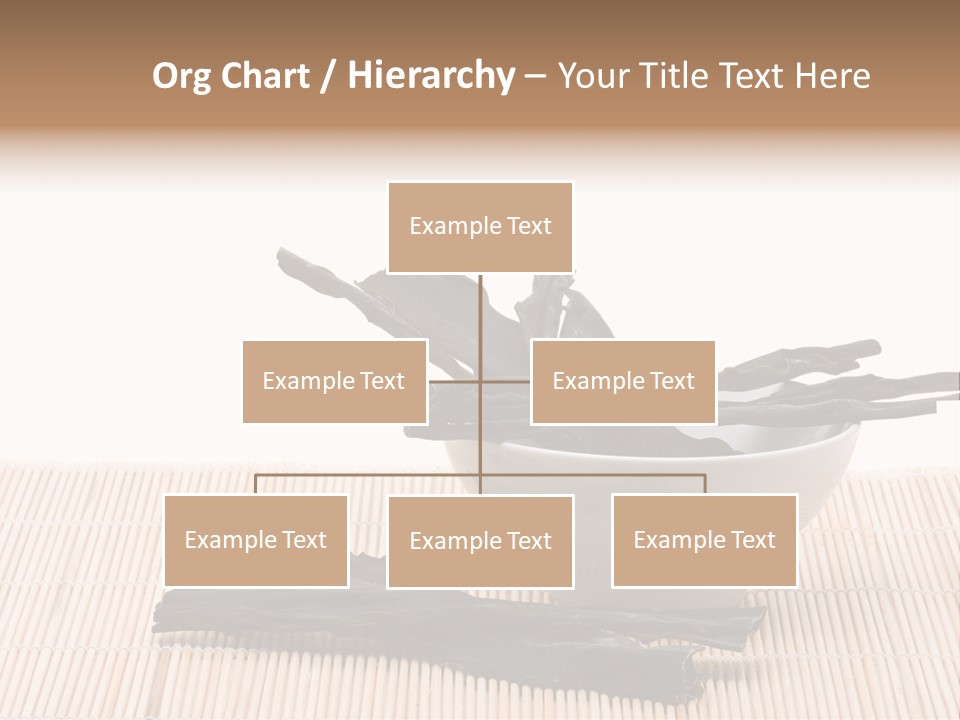 Org Chart / Hierarchy – Your Title Text Here

Example Text

Example Text

Example Text

Example Text

Example Text

Example Text